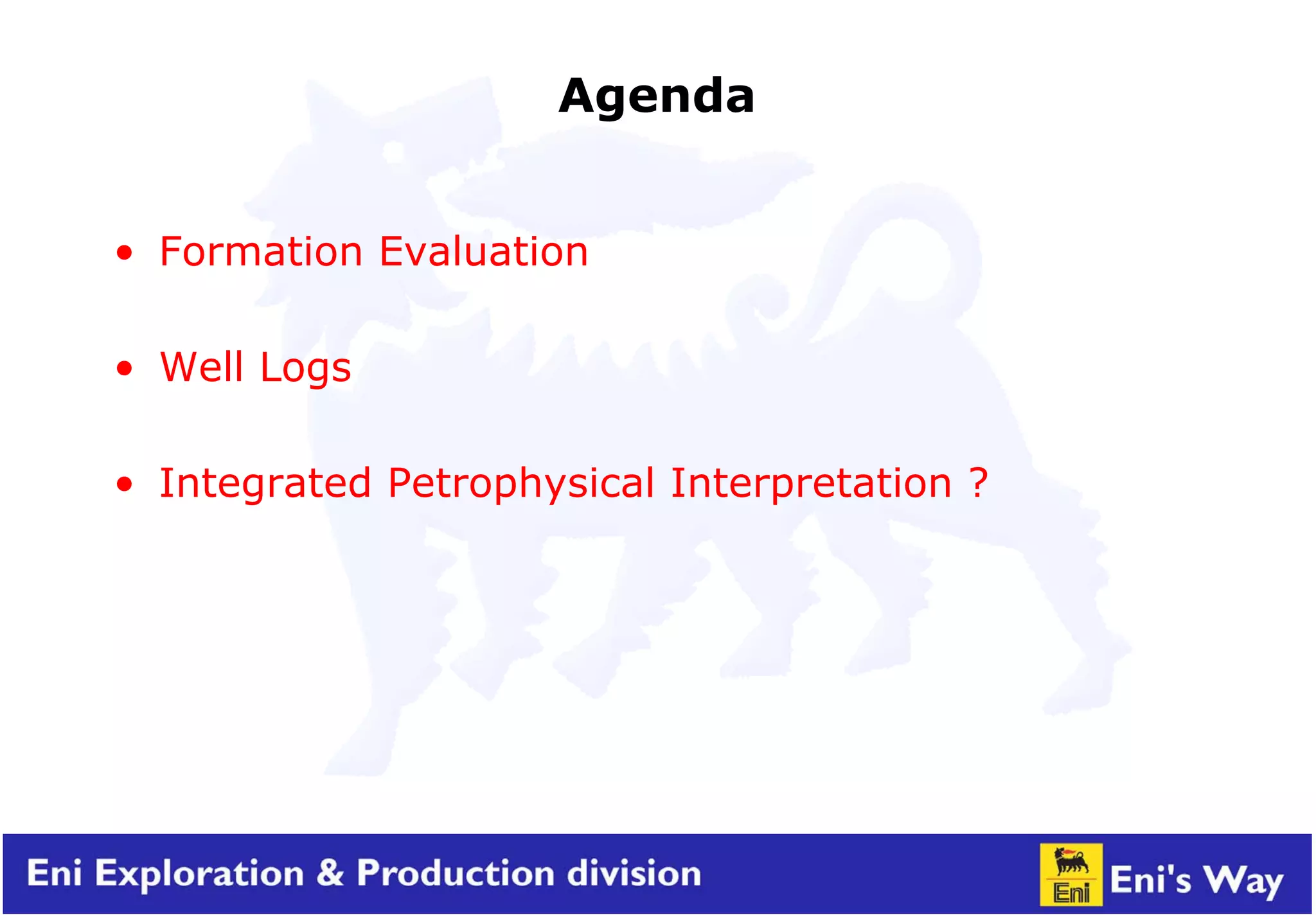 Agenda

• Formation Evaluation

• Well Logs

• Integrated Petrophysical Interpretation ?

Eni Exploration & Production division

Eni

Eni's Way